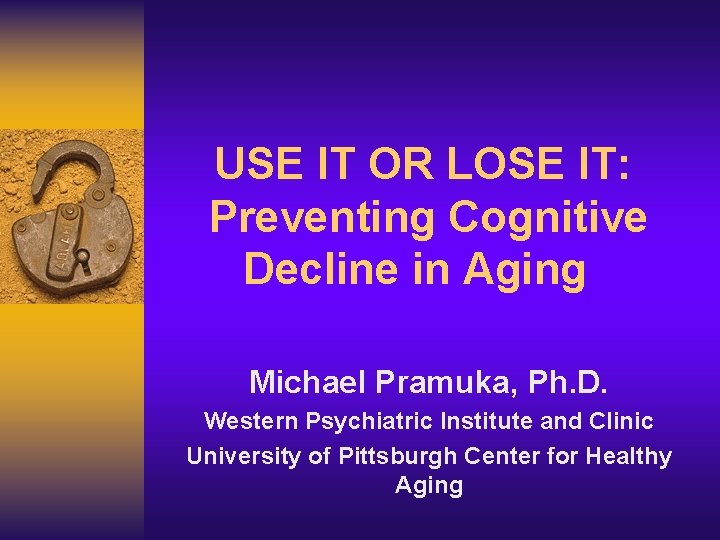 USE IT OR LOSE IT: Preventing Cognitive Decline in Aging

Michael Pramuka, Ph.D.

Western Psychiatric Institute and Clinic

University of Pittsburgh Center for Healthy Aging